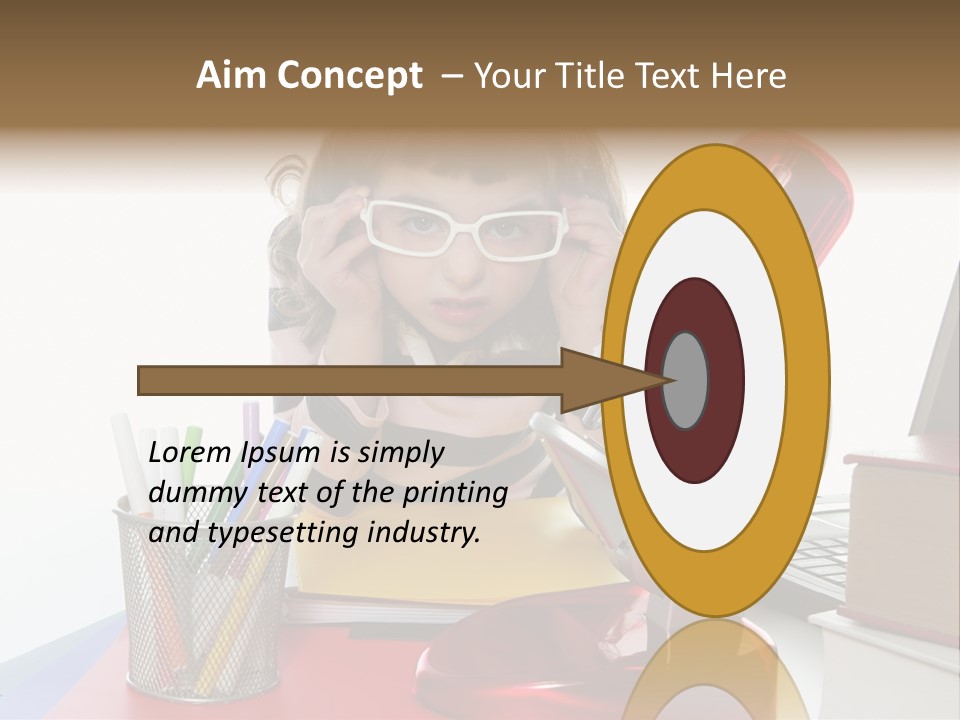 Aim Concept – Your Title Text Here

Lorem Ipsum is simply dummy text of the printing and typesetting industry.